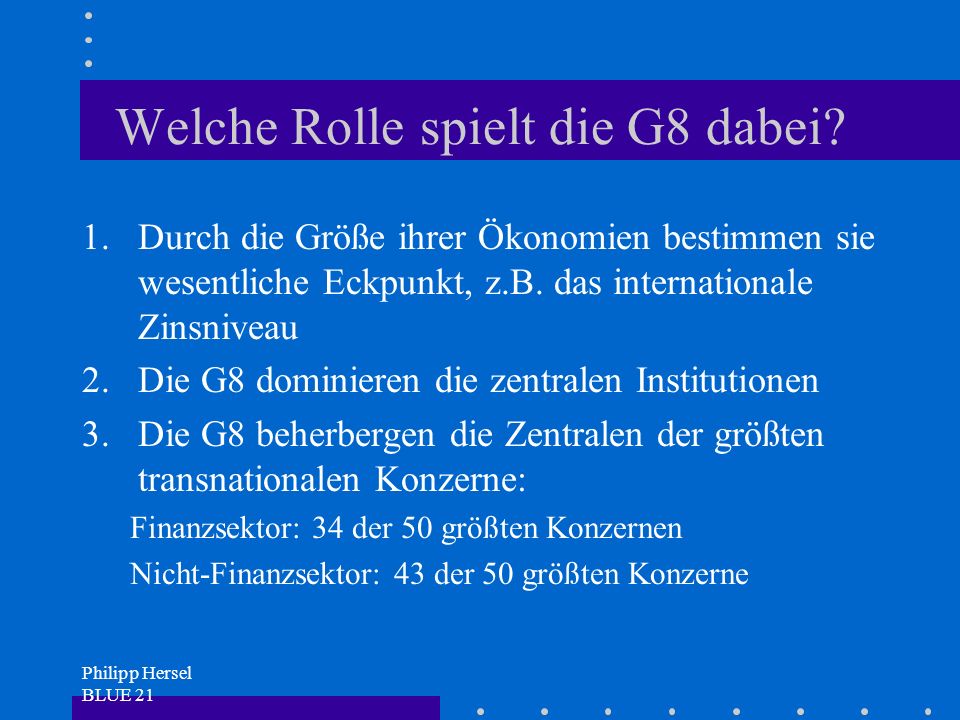 Welche Rolle spielt die G8 dabei?

1. Durch die Größe ihrer Ökonomien bestimmen sie wesentliche Eckpunkt, z.B. das internationale Zinsniveau
2. Die G8 dominieren die zentralen Institutionen
3. Die G8 beherbergen die Zentralen der größten transnationalen Konzerne:

Finanzsektor: 34 der 50 größten Konzernen

Nicht-Finanzsektor: 43 der 50 größten Konzerne

Philipp Hersel
BLUE 21